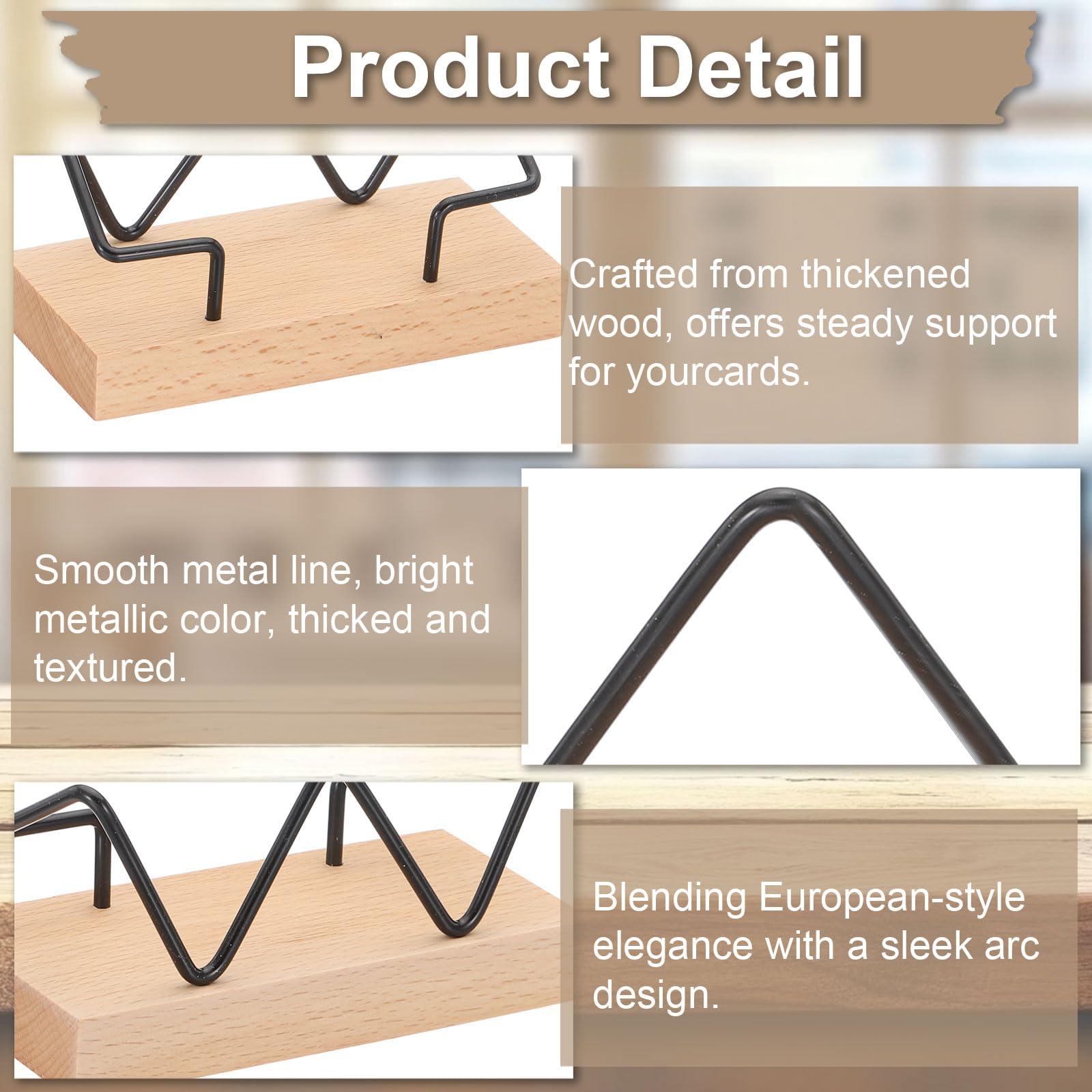 Product Detail

Crafted from thickened wood, offers steady support for yourcards.

Smooth metal line, bright metallic color, thicked and textured.

Blending European-style elegance with a sleek arc design.